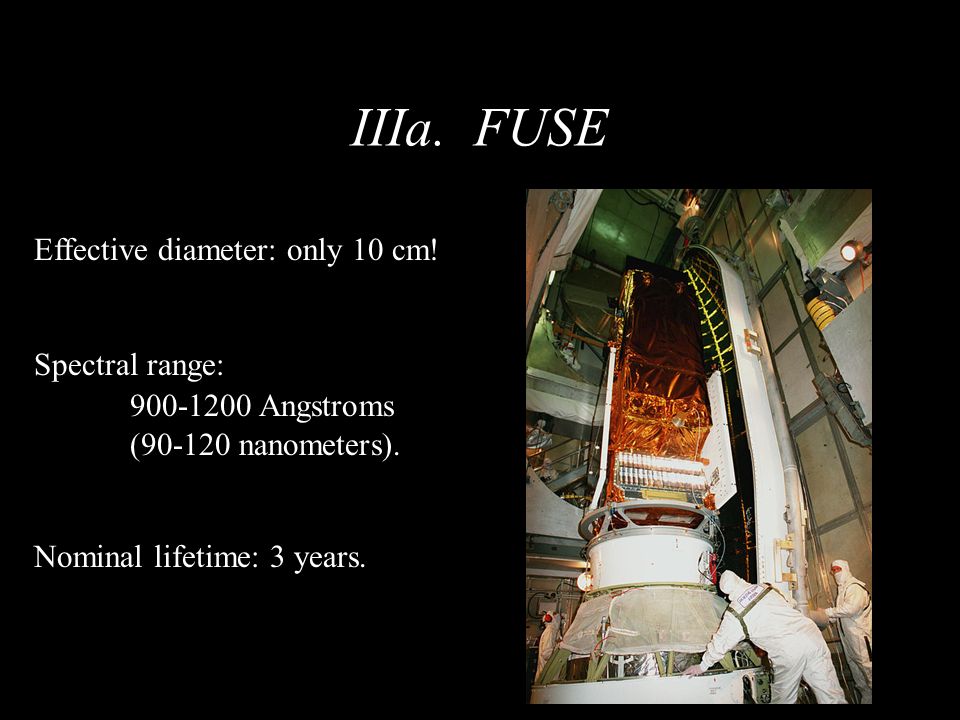 IIIa. FUSE

Effective diameter: only 10 cm!

Spectral range:
900-1200 Angstroms
(90-120 nanometers).

Nominal lifetime: 3 years.